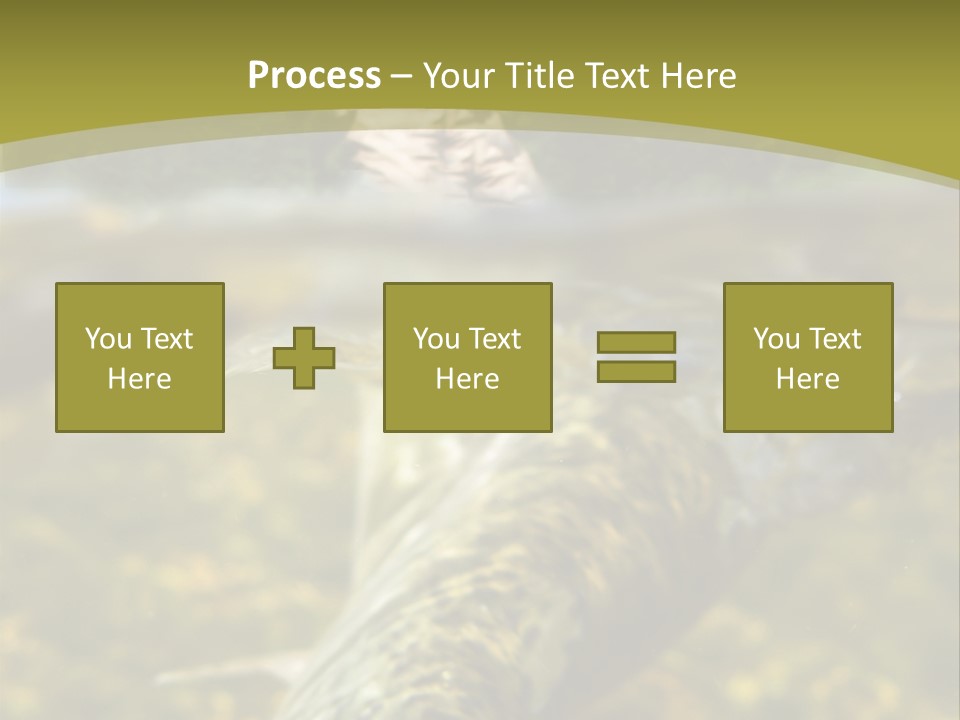 Process – Your Title Text Here

You Text Here

You Text Here

You Text Here